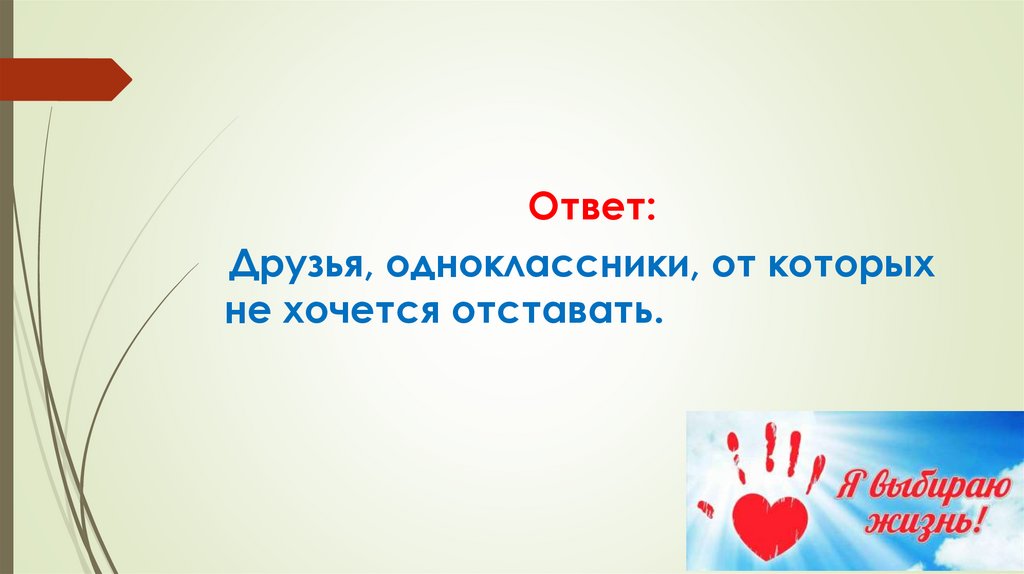 Ответ:

Друзья, одноклассники, от которых не хочется отставать.

Я выбираю жизнь!